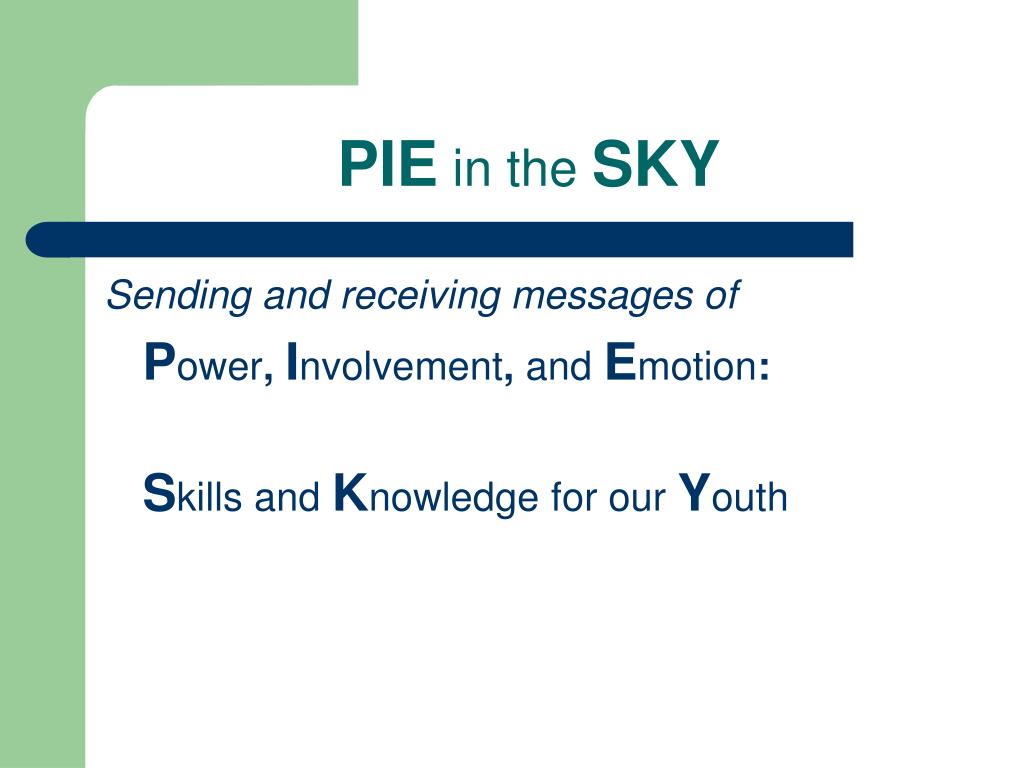 PIE in the SKY

Sending and receiving messages of

Power, Involvement, and Emotion:

Skills and Knowledge for our Youth